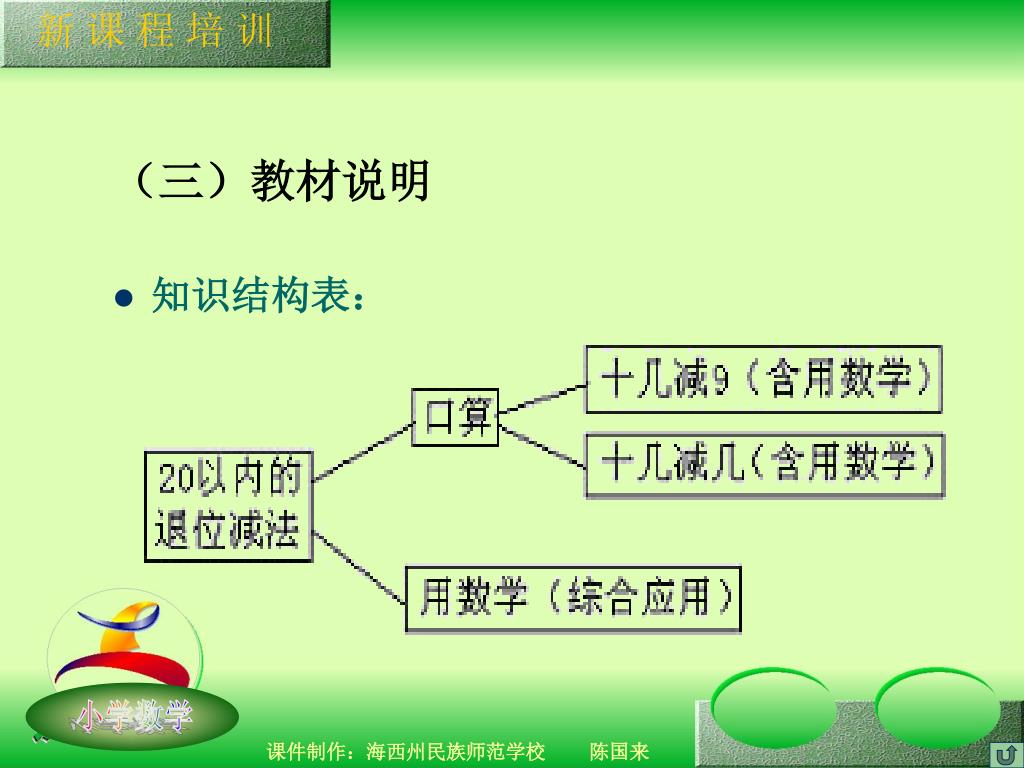 新课程培训

（三）教材说明

● 知识结构表：

20以内的退位减法

口算

十几减9（含用数学）

十几减几（含用数学）

用数学（综合应用）

小学数学

课件制作：海西州民族师范学校　　陈国来